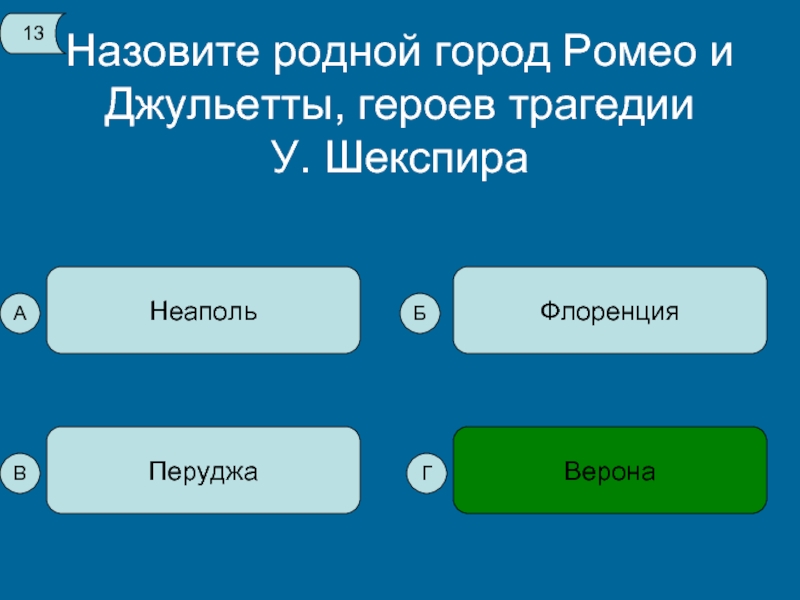 13

Назовите родной город Ромео и Джульетты, героев трагедии У. Шекспира

А Неаполь

Б Флоренция

В Перуджа

Г Верона